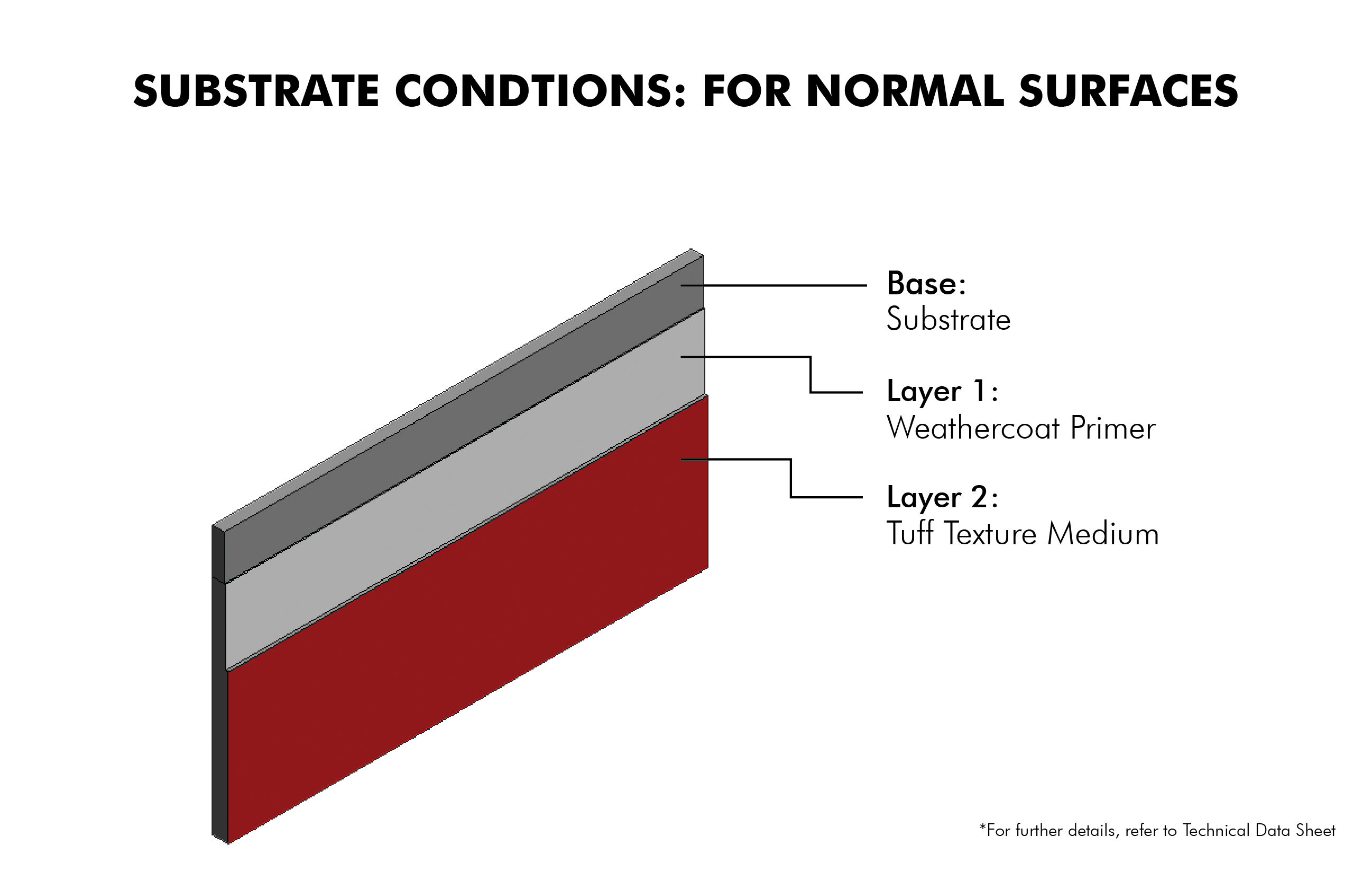 SUBSTRATE CONDTIONS: FOR NORMAL SURFACES

Base:
Substrate

Layer 1:
Weathercoat Primer

Layer 2:
Tuff Texture Medium

*For further details, refer to Technical Data Sheet